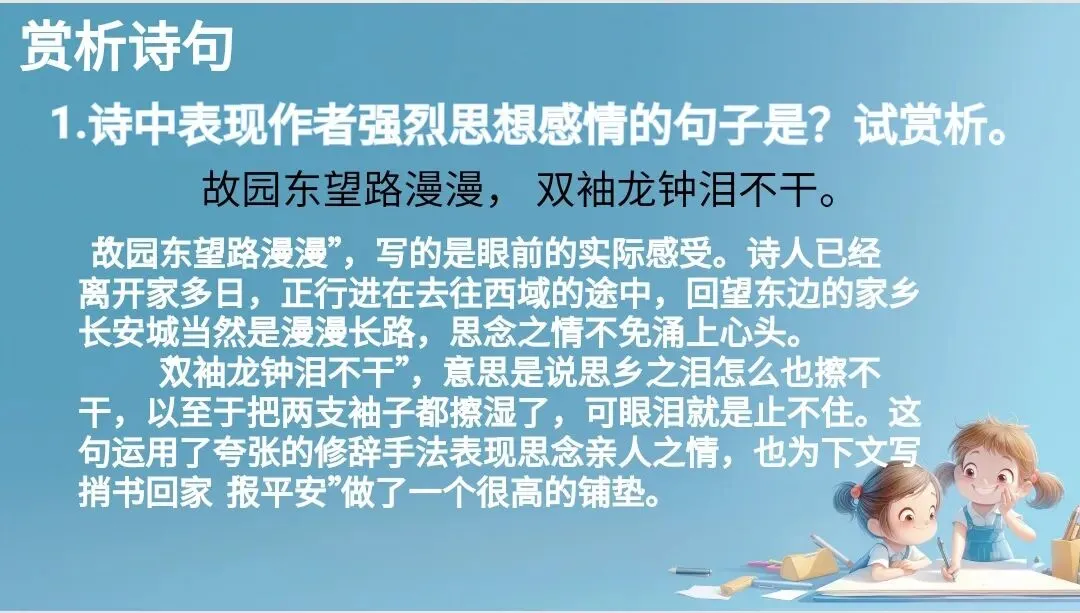 赏析诗句

1.诗中表现作者强烈思想感情的句子是？试赏析。

故园东望路漫漫， 双袖龙钟泪不干。

故园东望路漫漫”，写的是眼前的实际感受。诗人已经离开家多日，正行进在去往西域的途中，回望东边的家乡长安城当然是漫漫长路，思念之情不免涌上心头。

双袖龙钟泪不干”，意思是说思乡之泪怎么也擦不干，以至于把两支袖子都擦湿了，可眼泪就是止不住。这句运用了夸张的修辞手法表现思念亲人之情，也为下文写捎书回家 报平安”做了一个很高的铺垫。